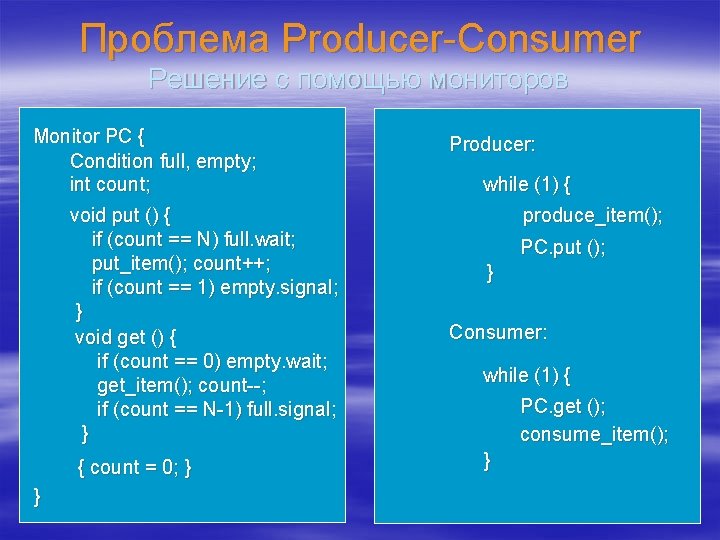 Проблема Producer-Consumer
Решение с помощью мониторов

Monitor PC {
Condition full, empty;
int count;
void put () {
if (count == N) full.wait;
put_item(); count++;
if (count == 1) empty.signal;
}
void get () {
if (count == 0) empty.wait;
get_item(); count--;
if (count == N-1) full.signal;
}
{ count = 0; }
}

Producer:
while (1) {
produce_item();
PC.put ();
}

Consumer:
while (1) {
PC.get ();
consume_item();
}